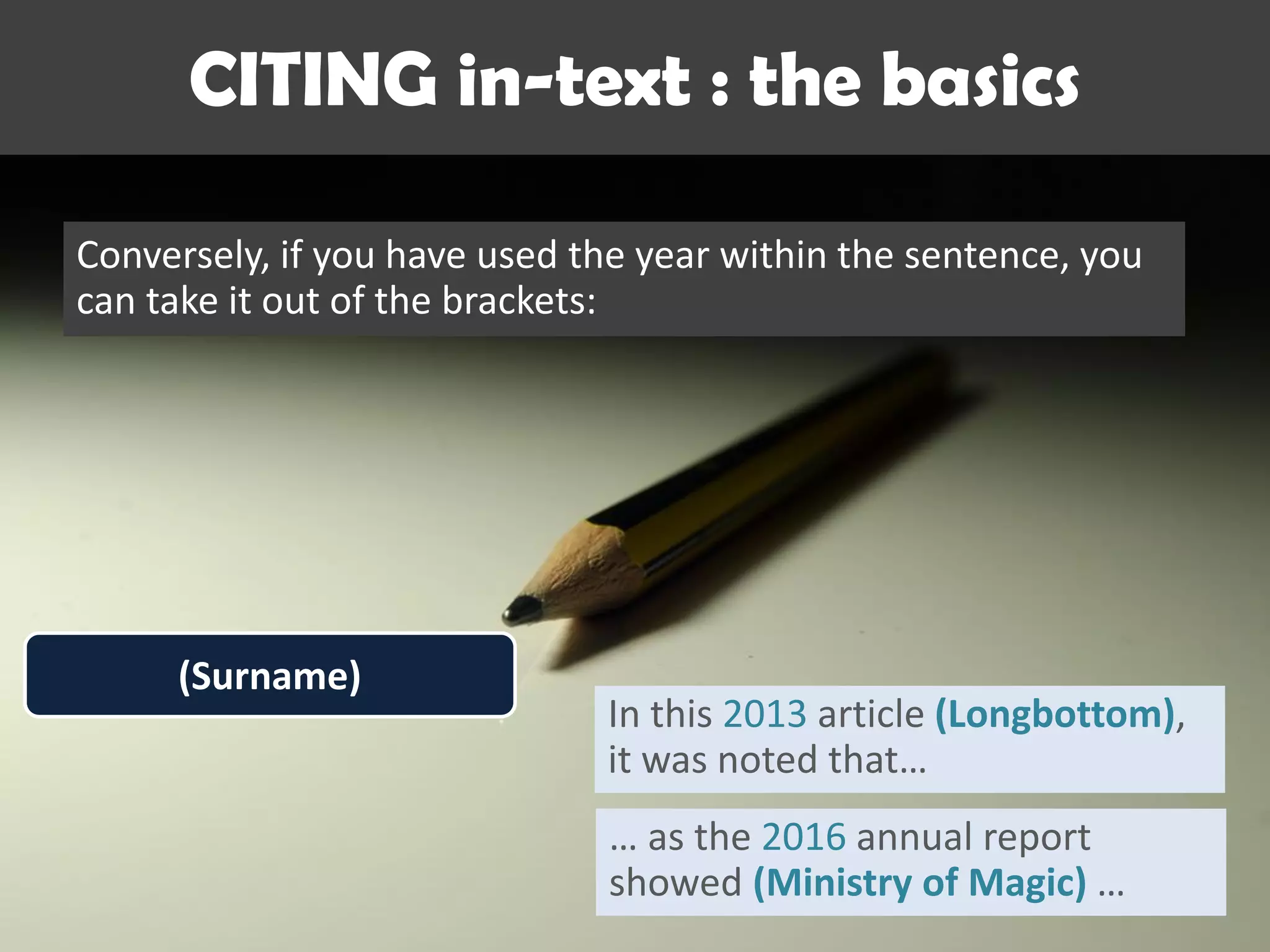 CITING in-text : the basics

Conversely, if you have used the year within the sentence, you can take it out of the brackets:

(Surname)

In this 2013 article (Longbottom), it was noted that…

… as the 2016 annual report showed (Ministry of Magic) …